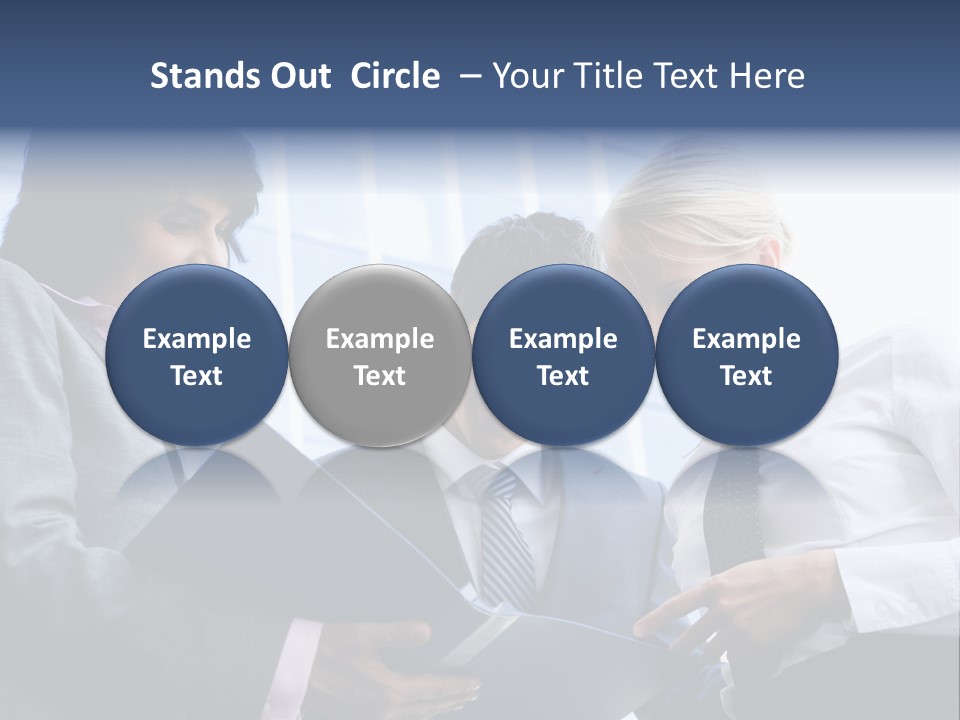 Stands Out Circle – Your Title Text Here

Example Text

Example Text

Example Text

Example Text